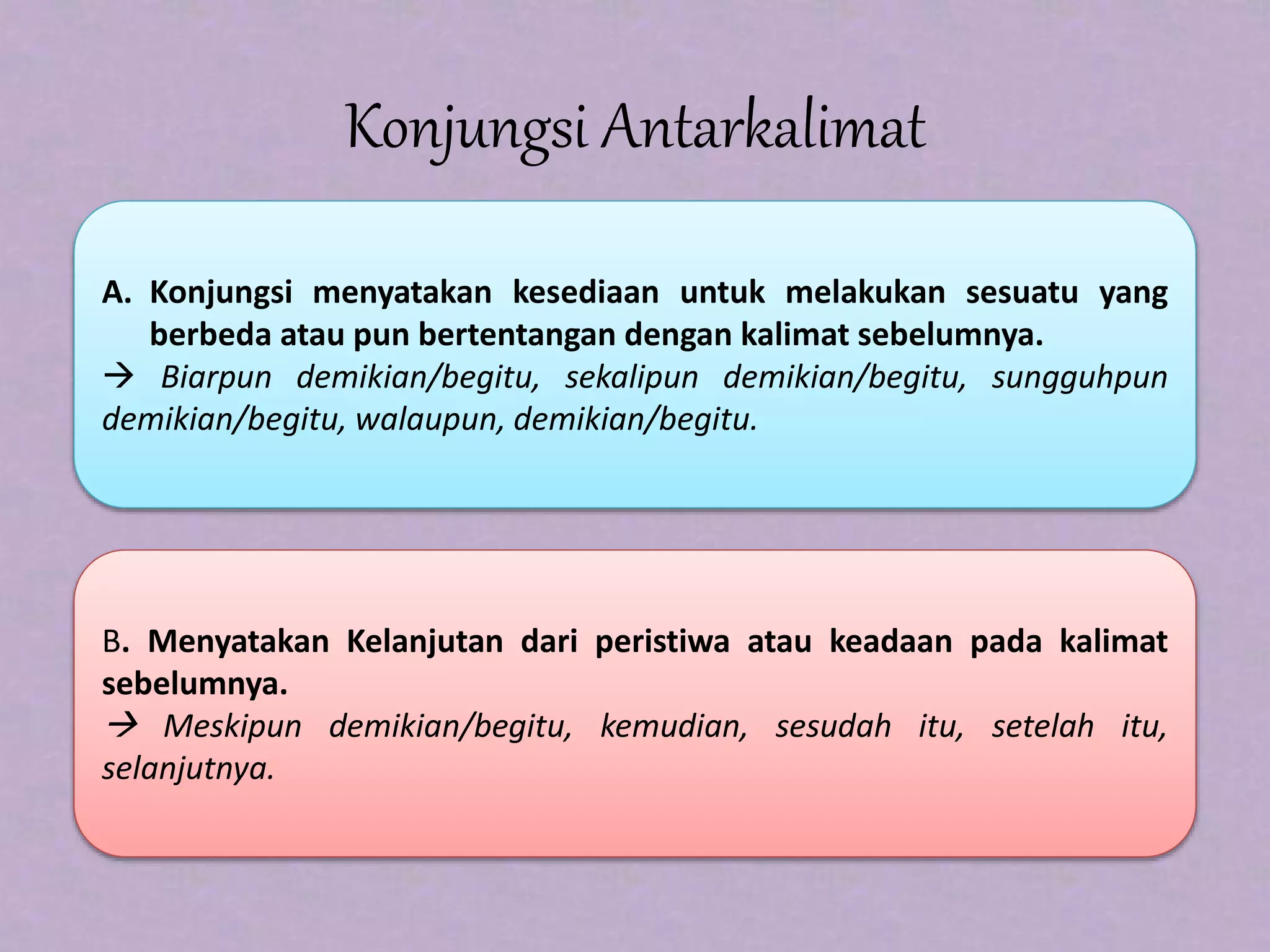 Konjungsi Antarkalimat

A. Konjungsi menyatakan kesediaan untuk melakukan sesuatu yang berbeda atau pun bertentangan dengan kalimat sebelumnya.
→ Biarpun demikian/begitu, sekalipun demikian/begitu, sungguhpun demikian/begitu, walaupun, demikian/begitu.

B. Menyatakan Kelanjutan dari peristiwa atau keadaan pada kalimat sebelumnya.
→ Meskipun demikian/begitu, kemudian, sesudah itu, setelah itu, selanjutnya.